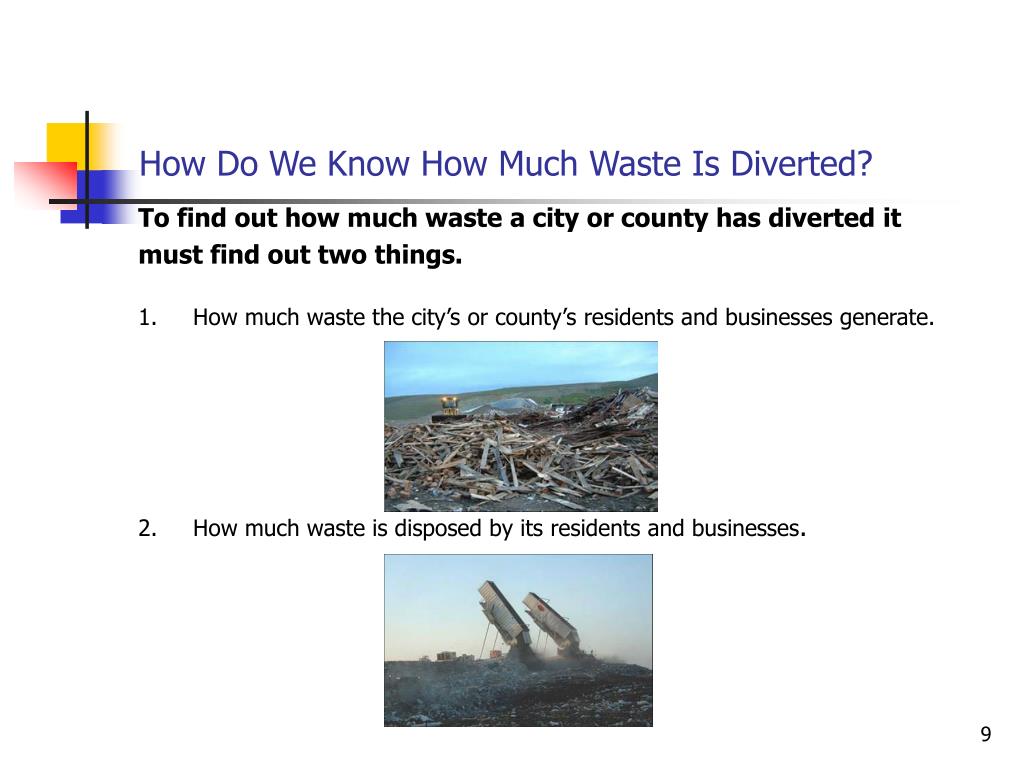 How Do We Know How Much Waste Is Diverted?

To find out how much waste a city or county has diverted it must find out two things.

1. How much waste the city's or county's residents and businesses generate.

2. How much waste is disposed by its residents and businesses.

9